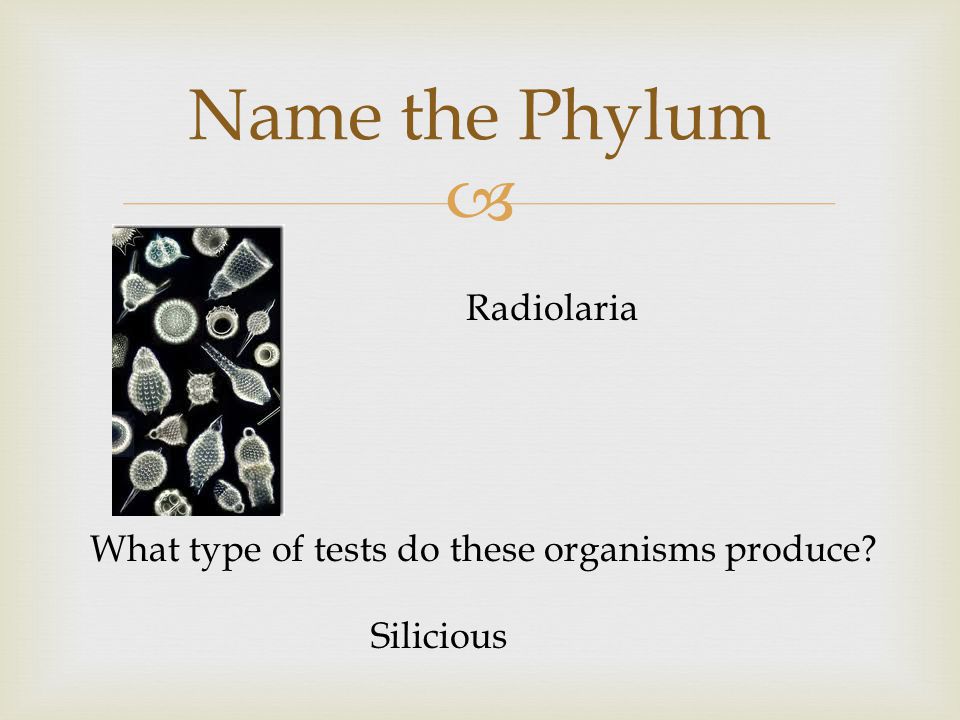 Name the Phylum

Radiolaria

What type of tests do these organisms produce?

Silicious